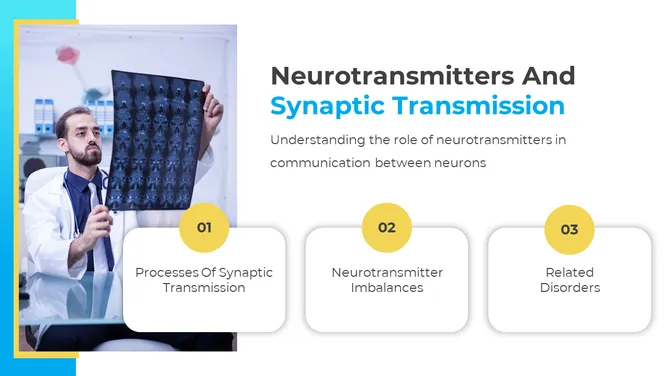 Neurotransmitters And Synaptic Transmission

Understanding the role of neurotransmitters in communication between neurons

01

Processes Of Synaptic Transmission

02

Neurotransmitter Imbalances

03

Related Disorders